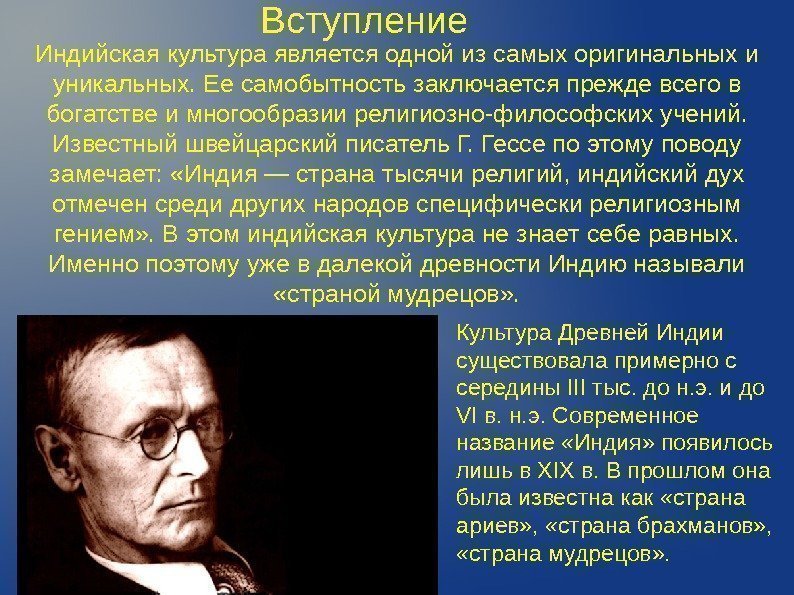 Вступление

Индийская культура является одной из самых оригинальных и уникальных. Ее самобытность заключается прежде всего в богатстве и многообразии религиозно-философских учений. Известный швейцарский писатель Г. Гессе по этому поводу замечает: «Индия — страна тысячи религий, индийский дух отмечен среди других народов специфически религиозным гением». В этом индийская культура не знает себе равных. Именно поэтому уже в далекой древности Индию называли «страной мудрецов».

Культура Древней Индии существовала примерно с середины III тыс. до н.э. и до VI в. н.э. Современное название «Индия» появилось лишь в XIX в. В прошлом она была известна как «страна ариев», «страна брахманов», «страна мудрецов».